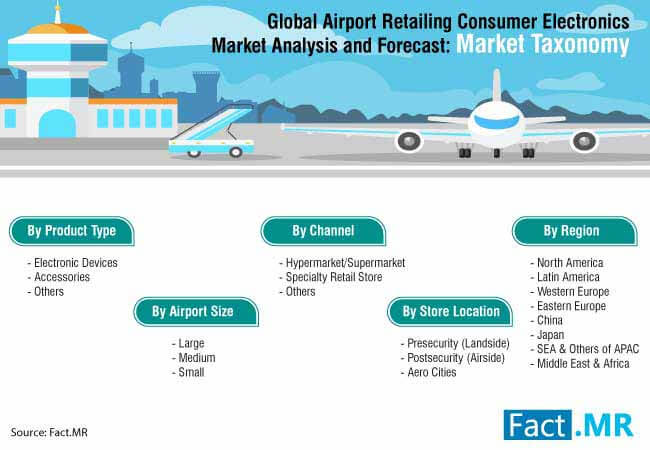 Global Airport Retailing Consumer Electronics Market Analysis and Forecast: Market Taxonomy

By Product Type

- Electronic Devices
- Accessories
- Others

By Airport Size

- Large
- Medium
- Small

By Channel

- Hypermarket/Supermarket
- Specialty Retail Store
- Others

By Store Location

- Presecurity (Landside)
- Postsecurity (Airside)
- Aero Cities

By Region

- North America
- Latin America
- Western Europe
- Eastern Europe
- China
- Japan
- SEA & Others of APAC
- Middle East & Africa

Source: Fact.MR

Fact.MR